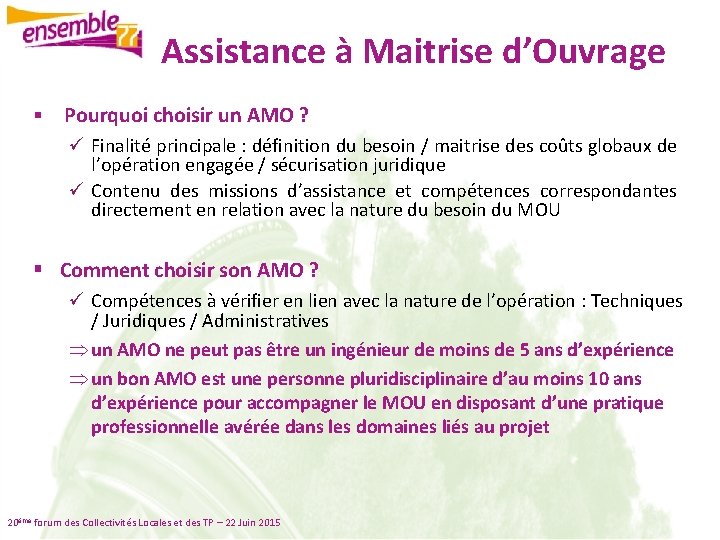 ensemble 77

Assistance à Maitrise d'Ouvrage

▪ Pourquoi choisir un AMO ?

✓ Finalité principale : définition du besoin / maitrise des coûts globaux de l'opération engagée / sécurisation juridique

✓ Contenu des missions d'assistance et compétences correspondantes directement en relation avec la nature du besoin du MOU

▪ Comment choisir son AMO ?

✓ Compétences à vérifier en lien avec la nature de l'opération : Techniques / Juridiques / Administratives

⇒ un AMO ne peut pas être un ingénieur de moins de 5 ans d'expérience

⇒ un bon AMO est une personne pluridisciplinaire d'au moins 10 ans d'expérience pour accompagner le MOU en disposant d'une pratique professionnelle avérée dans les domaines liés au projet

20ème forum des Collectivités Locales et des TP – 22 Juin 2015